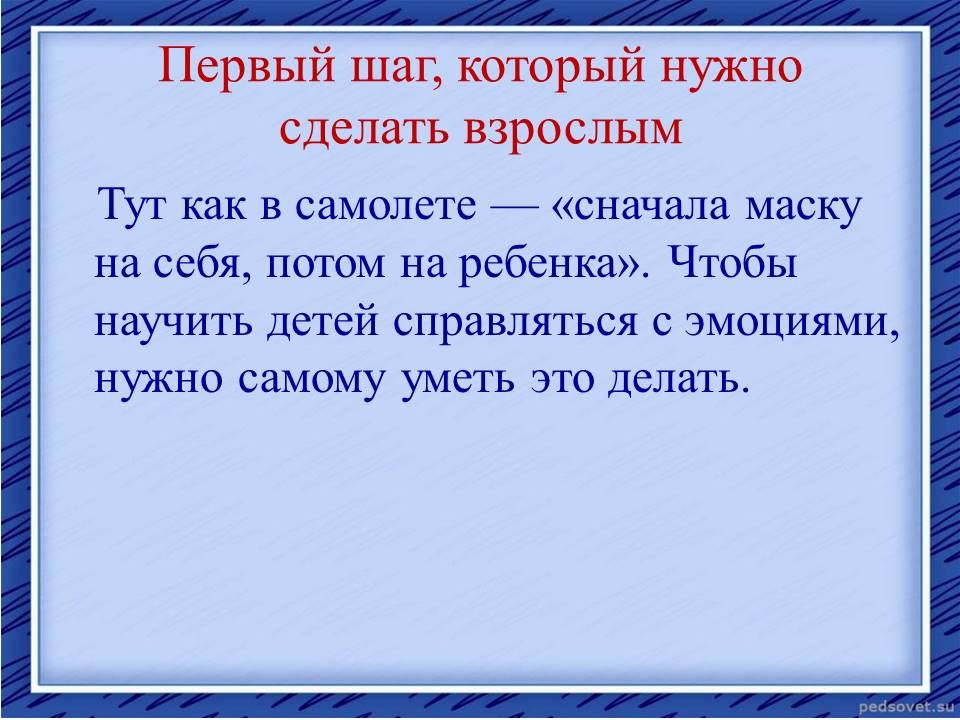 Первый шаг, который нужно сделать взрослым

Тут как в самолете — «сначала маску на себя, потом на ребенка». Чтобы научить детей справляться с эмоциями, нужно самому уметь это делать.

pedsovet.su